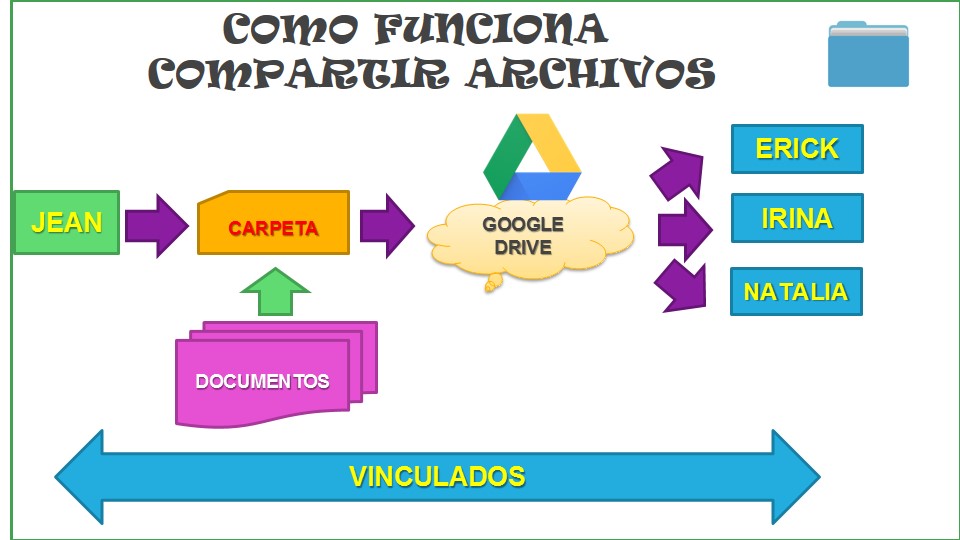 COMO FUNCIONA
COMPARTIR ARCHIVOS

JEAN

CARPETA

GOOGLE DRIVE

ERICK

IRINA

NATALIA

DOCUMENTOS

VINCULADOS